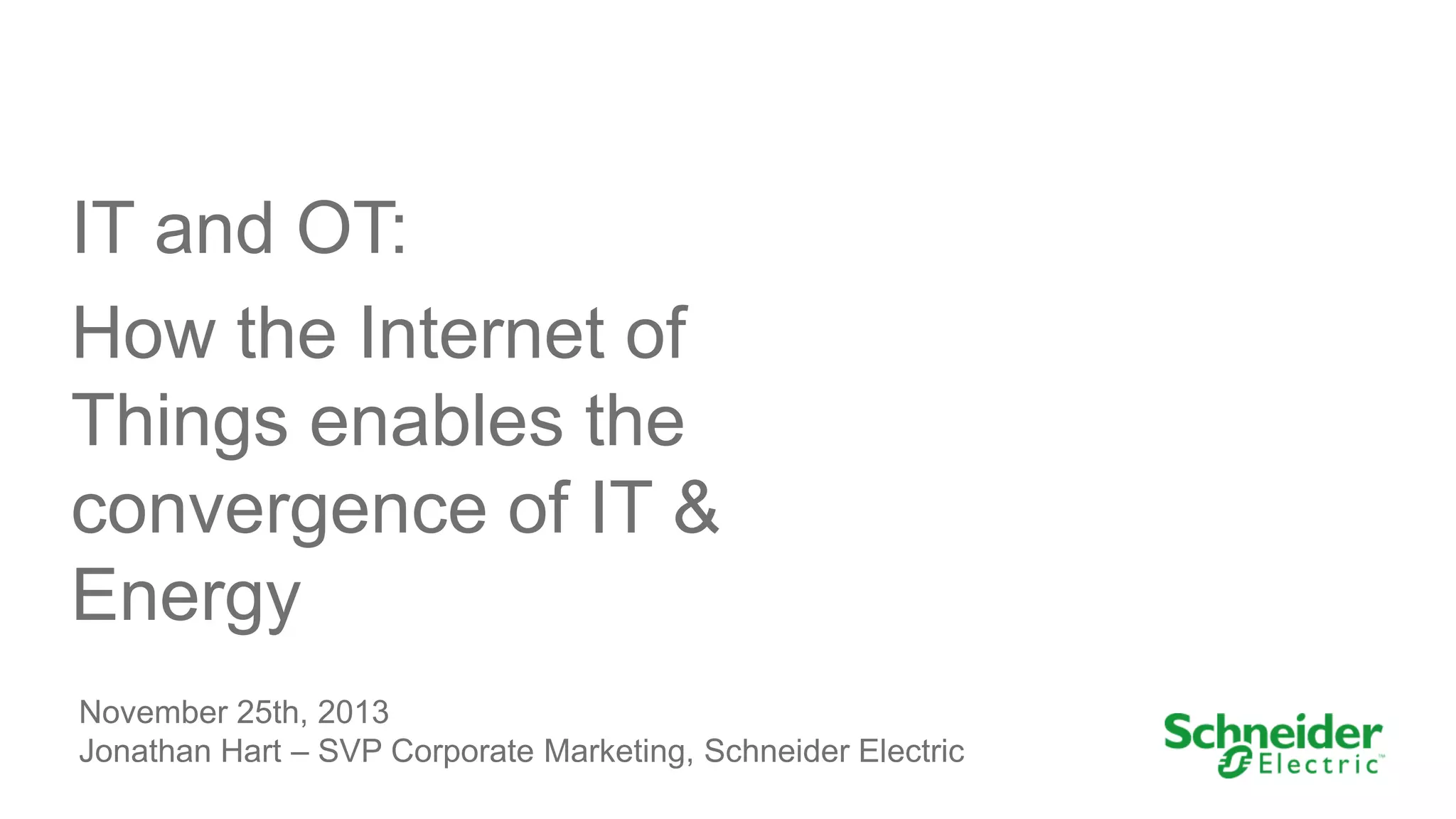 IT and OT:

How the Internet of Things enables the convergence of IT & Energy

November 25th, 2013
Jonathan Hart – SVP Corporate Marketing, Schneider Electric

Schneider Electric